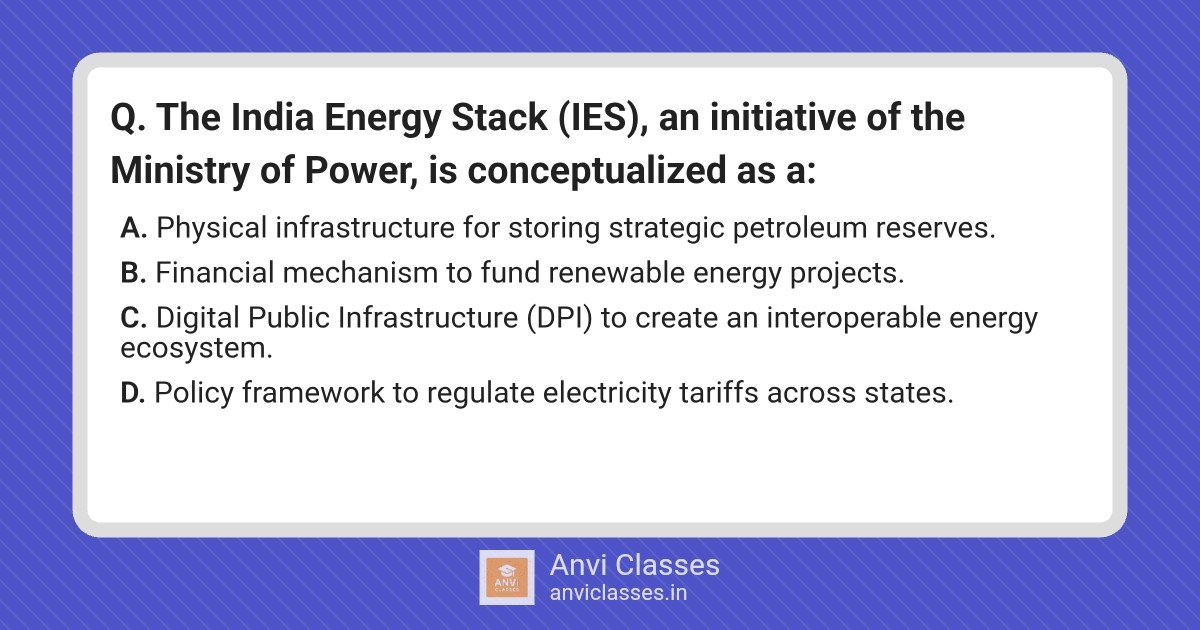 Q. The India Energy Stack (IES), an initiative of the Ministry of Power, is conceptualized as a:

A. Physical infrastructure for storing strategic petroleum reserves.

B. Financial mechanism to fund renewable energy projects.

C. Digital Public Infrastructure (DPI) to create an interoperable energy ecosystem.

D. Policy framework to regulate electricity tariffs across states.

ANVI CLASSES

Anvi Classes
anviclasses.in